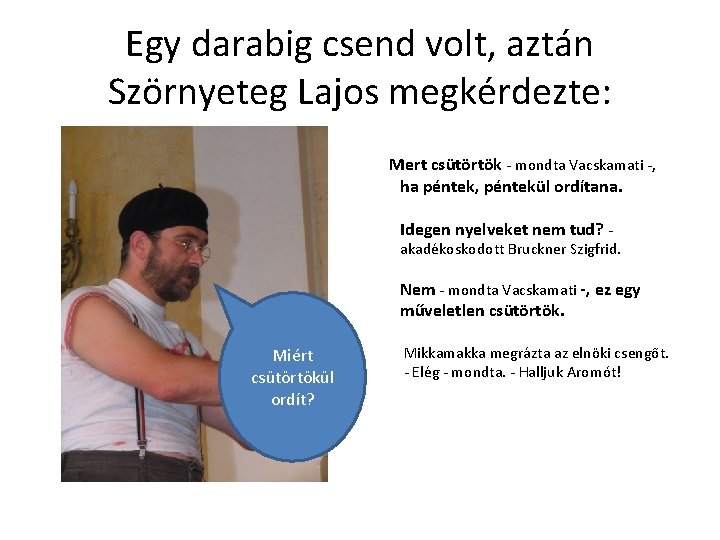 Egy darabig csend volt, aztán Szörnyeteg Lajos megkérdezte:

Miért csütörtökül ordít?

Mert csütörtök - mondta Vacskamati -, ha péntek, péntekül ordítana.

Idegen nyelveket nem tud? - akadékoskodott Bruckner Szigfrid.

Nem - mondta Vacskamati -, ez egy műveletlen csütörtök.

Mikkamakka megrázta az elnöki csengőt. - Elég - mondta. - Halljuk Aromót!